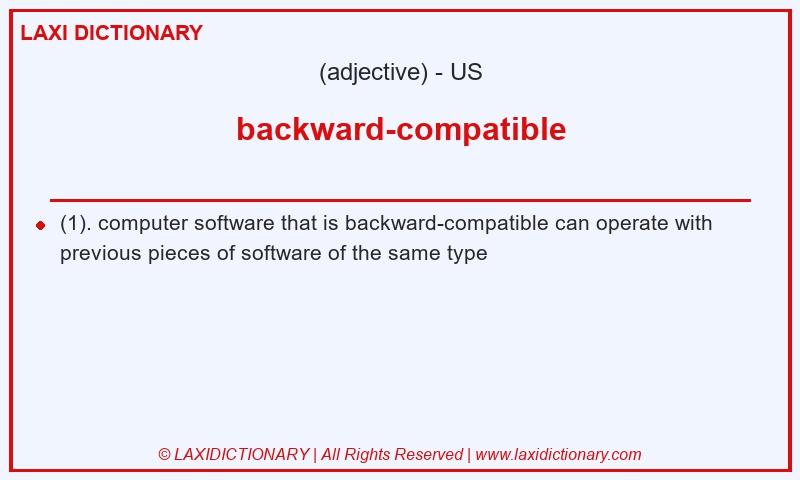 LAXI DICTIONARY

(adjective) - US

backward-compatible

(1). computer software that is backward-compatible can operate with previous pieces of software of the same type

© LAXIDICTIONARY | All Rights Reserved | www.laxidictionary.com